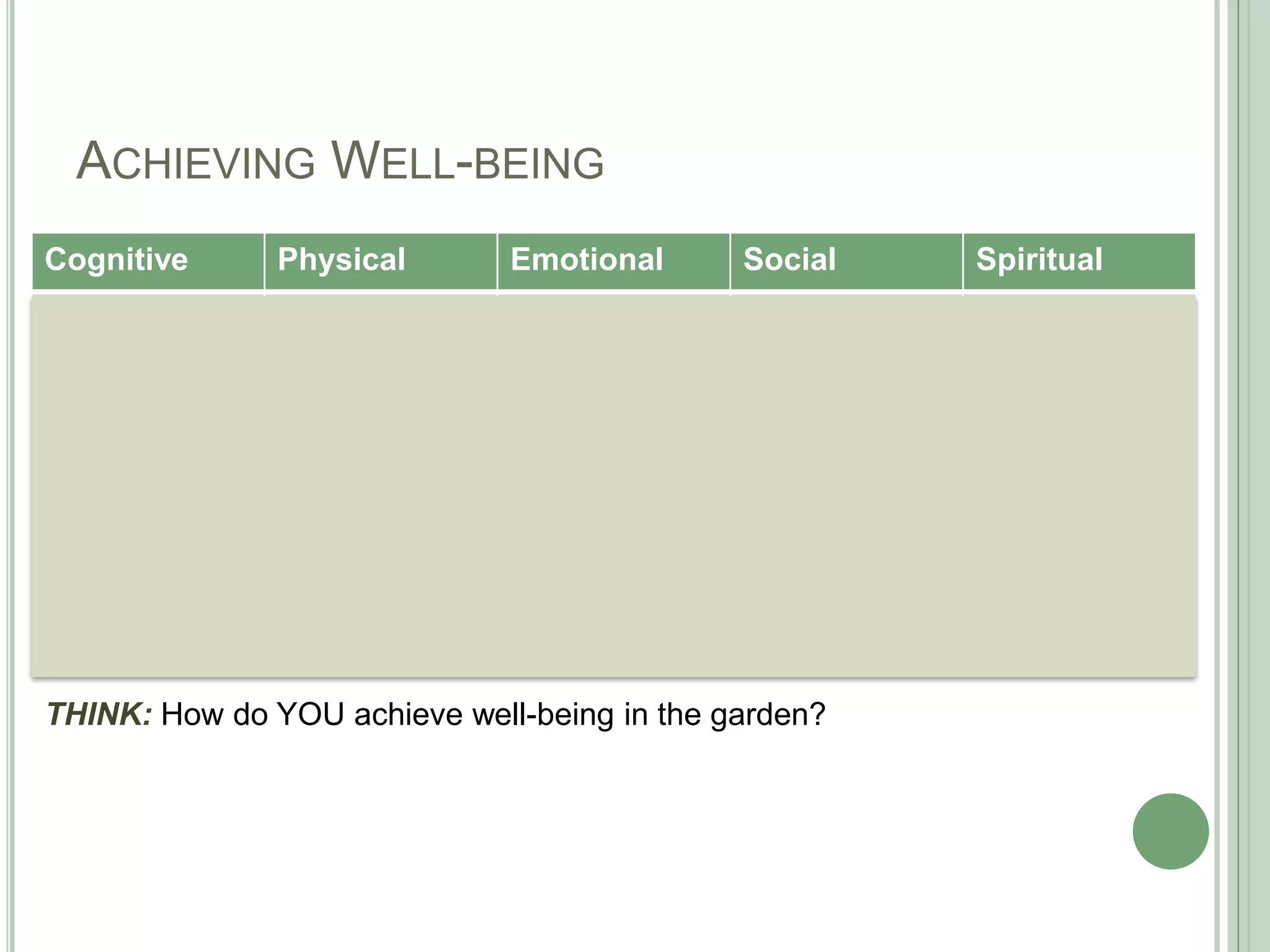 ACHIEVING WELL-BEING

| Cognitive | Physical | Emotional | Social | Spiritual |
|---|---|---|---|---|
| | | | | |

THINK: How do YOU achieve well-being in the garden?